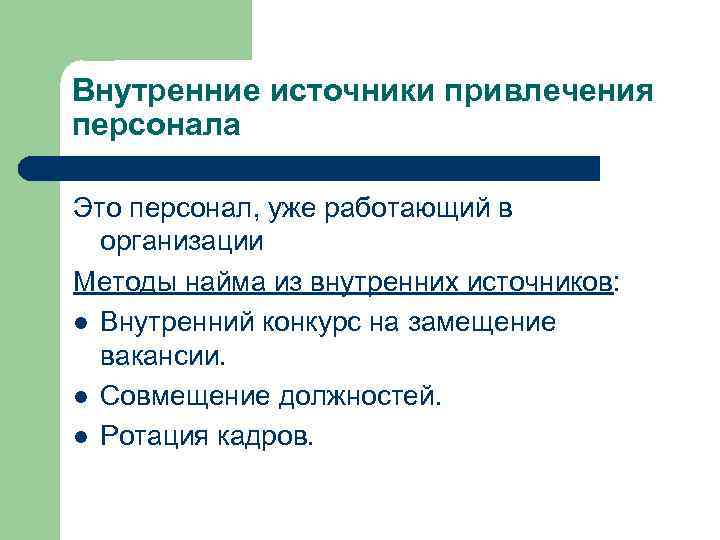 Внутренние источники привлечения персонала

Это персонал, уже работающий в организации

Методы найма из внутренних источников:

- Внутренний конкурс на замещение вакансии.
- Совмещение должностей.
- Ротация кадров.